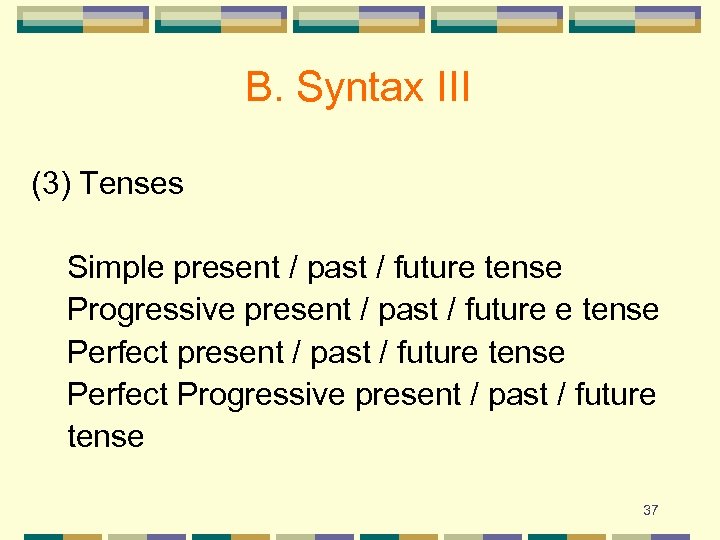 B. Syntax III

(3) Tenses

Simple present / past / future tense
Progressive present / past / future e tense
Perfect present / past / future tense
Perfect Progressive present / past / future tense

37